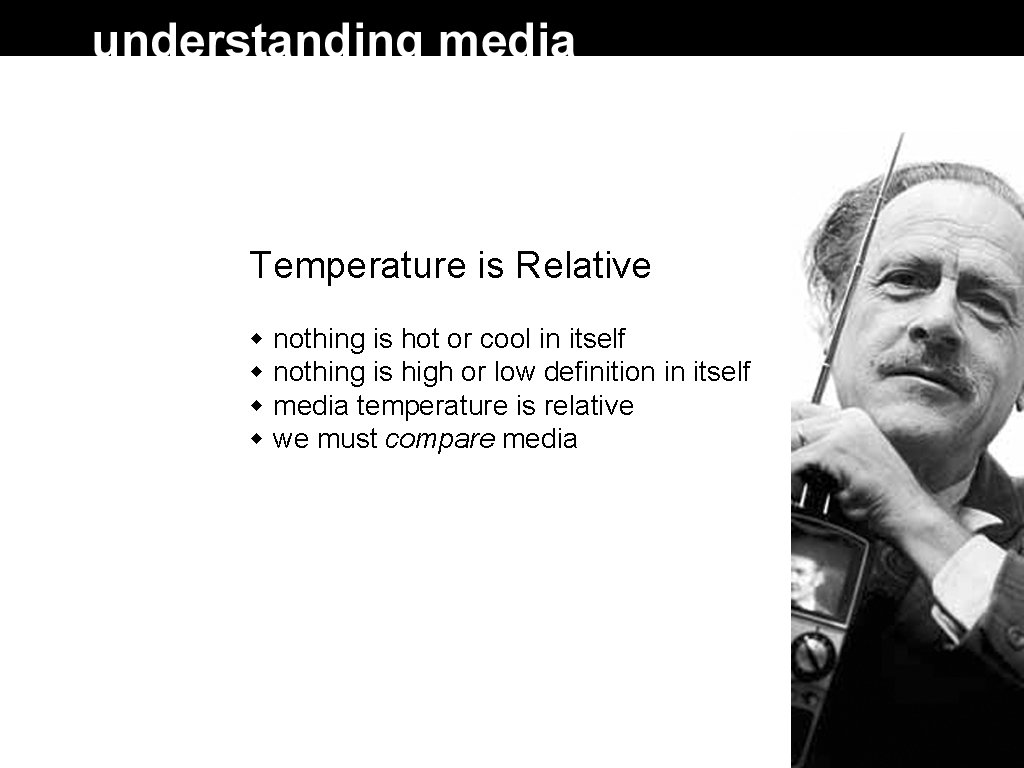 understanding media

Temperature is Relative

- nothing is hot or cool in itself
- nothing is high or low definition in itself
- media temperature is relative
- we must compare media